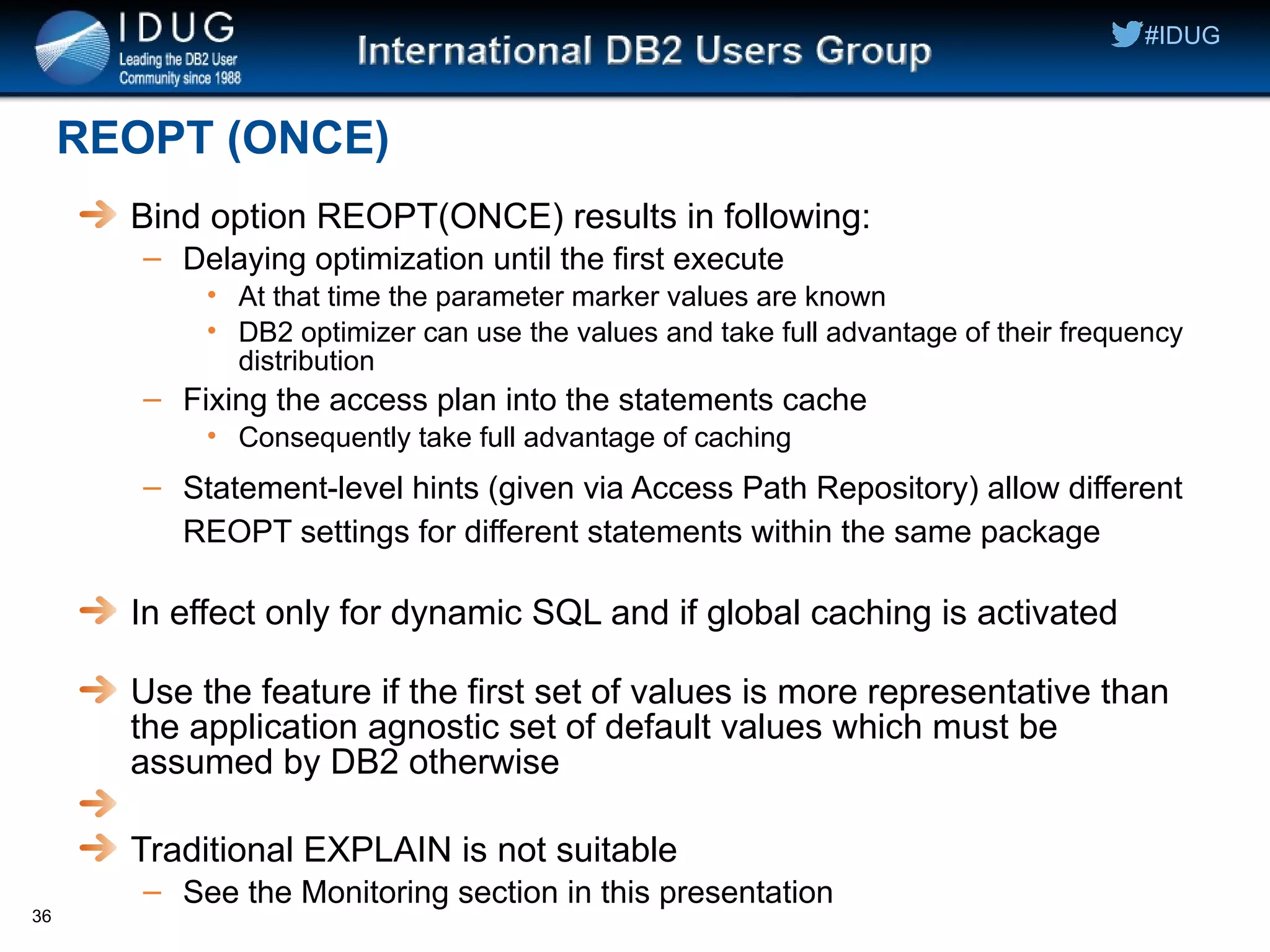 IDUG
Leading the DB2 User Community since 1988

International DB2 Users Group

#IDUG

REOPT (ONCE)

Bind option REOPT(ONCE) results in following:
– Delaying optimization until the first execute
• At that time the parameter marker values are known
• DB2 optimizer can use the values and take full advantage of their frequency distribution
– Fixing the access plan into the statements cache
• Consequently take full advantage of caching
– Statement-level hints (given via Access Path Repository) allow different REOPT settings for different statements within the same package

In effect only for dynamic SQL and if global caching is activated

Use the feature if the first set of values is more representative than the application agnostic set of default values which must be assumed by DB2 otherwise

Traditional EXPLAIN is not suitable
– See the Monitoring section in this presentation

36